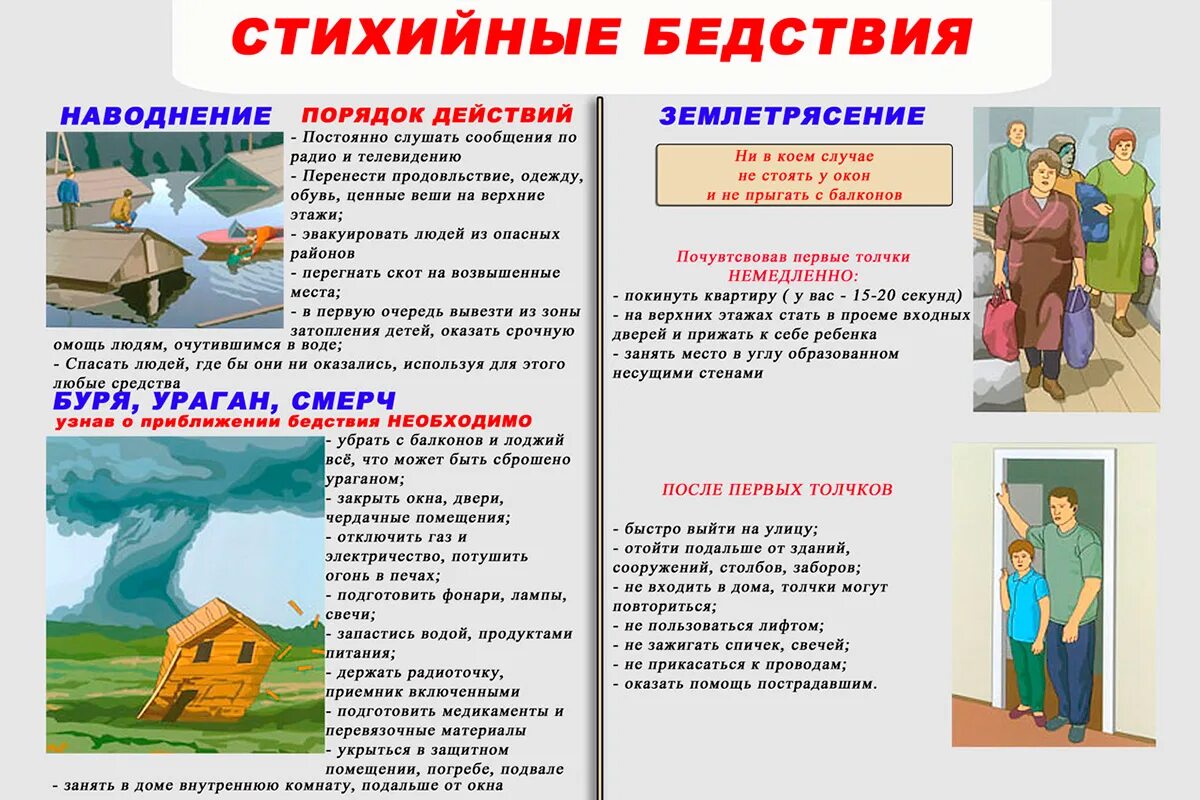 СТИХИЙНЫЕ БЕДСТВИЯ

НАВОДНЕНИЕ

ПОРЯДОК ДЕЙСТВИЙ

- Постоянно слушать сообщения по радио и телевидению
- Перенести продовольствие, одежду, обувь, ценные веши на верхние этажи;
- эвакуировать людей из опасных районов
- перегнать скот на возвышенные места;
- в первую очередь вывезти из зоны затопления детей, оказать срочную омощь людям, очутившимся в воде;
- Спасать людей, где бы они ни оказались, используя для этого любые средства

БУРЯ, УРАГАН, СМЕРЧ

узнав о приближении бедствия НЕОБХОДИМО

- убрать с балконов и лоджий всё, что может быть сброшено ураганом;
- закрыть окна, двери, чердачные помещения;
- отключить газ и электричество, потушить огонь в печах;
- подготовить фонари, лампы, свечи;
- запастись водой, продуктами питания;
- держать радиоточку, приемник включенными
- подготовить медикаменты и перевязочные материалы
- укрыться в защитном помещении, погребе, подвале
- занять в доме внутреннюю комнату, подальше от окна

ЗЕМЛЕТРЯСЕНИЕ

Ни в коем случае не стоять у окон и не прыгать с балконов

Почувтсвовав первые толчки НЕМЕДЛЕННО:

- покинуть квартиру ( у вас - 15-20 секунд)
- на верхних этажах стать в проеме входных дверей и прижать к себе ребенка
- занять место в углу образованном несущими стенами

ПОСЛЕ ПЕРВЫХ ТОЛЧКОВ

- быстро выйти на улицу;
- отойти подальше от зданий, сооружений, столбов, заборов;
- не входить в дома, толчки могут повториться;
- не пользоваться лифтом;
- не зажигать спичек, свечей;
- не прикасаться к проводам;
- оказать помощь пострадавшим.